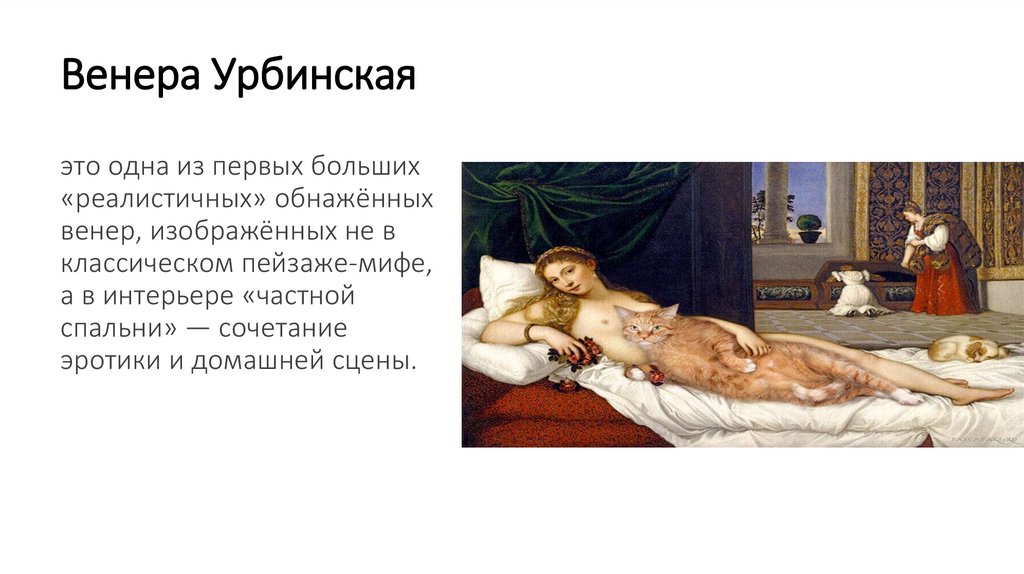 Венера Урбинская

это одна из первых больших «реалистичных» обнажённых венер, изображённых не в классическом пейзаже-мифе, а в интерьере «частной спальни» — сочетание эротики и домашней сцены.